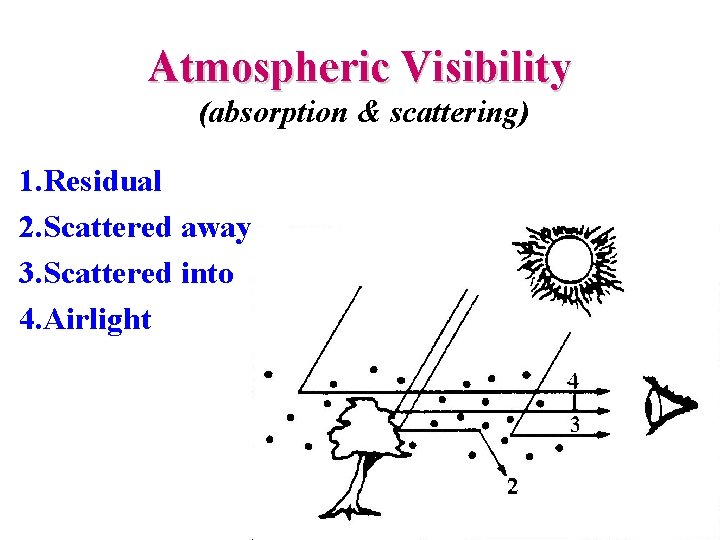 Atmospheric Visibility
(absorption & scattering)

1.Residual
2.Scattered away
3.Scattered into
4.Airlight

4
3
2